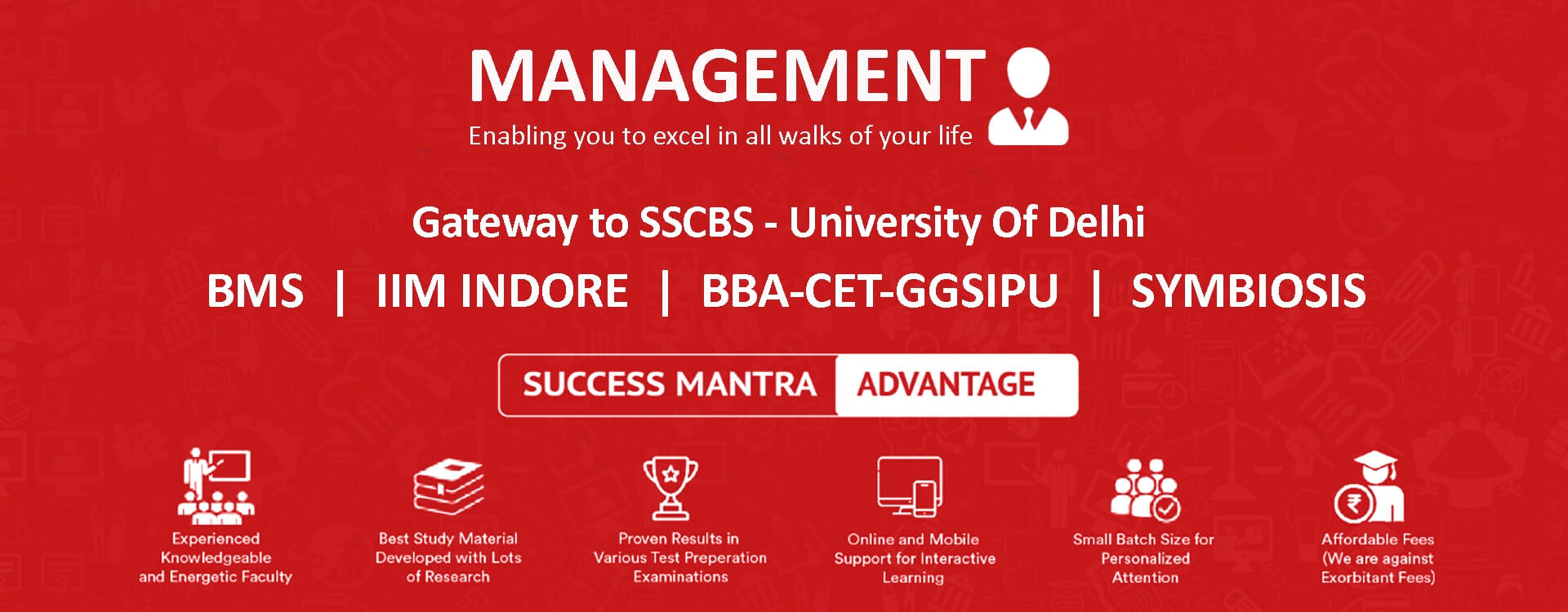 MANAGEMENT

Enabling you to excel in all walks of your life

Gateway to SSCBS - University Of Delhi

BMS | IIM INDORE | BBA-CET-GGSIPU | SYMBIOSIS

SUCCESS MANTRA ADVANTAGE

Experienced Knowledgeable and Energetic Faculty

Best Study Material Developed with Lots of Research

Proven Results in Various Test Preperation Examinations

Online and Mobile Support for Interactive Learning

Small Batch Size for Personalized Attention

Affordable Fees (We are against Exorbitant Fees)